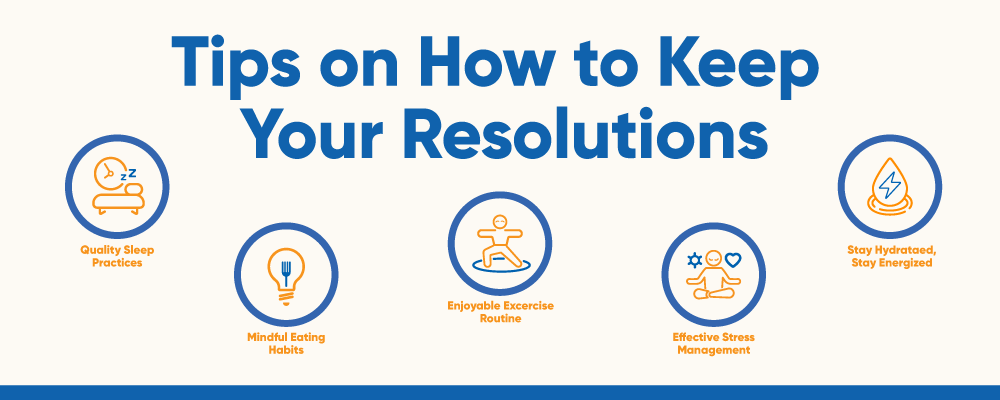 Tips on How to Keep Your Resolutions

Quality Sleep Practices

Mindful Eating Habits

Enjoyable Excercise Routine

Effective Stress Management

Stay Hydrataed, Stay Energized